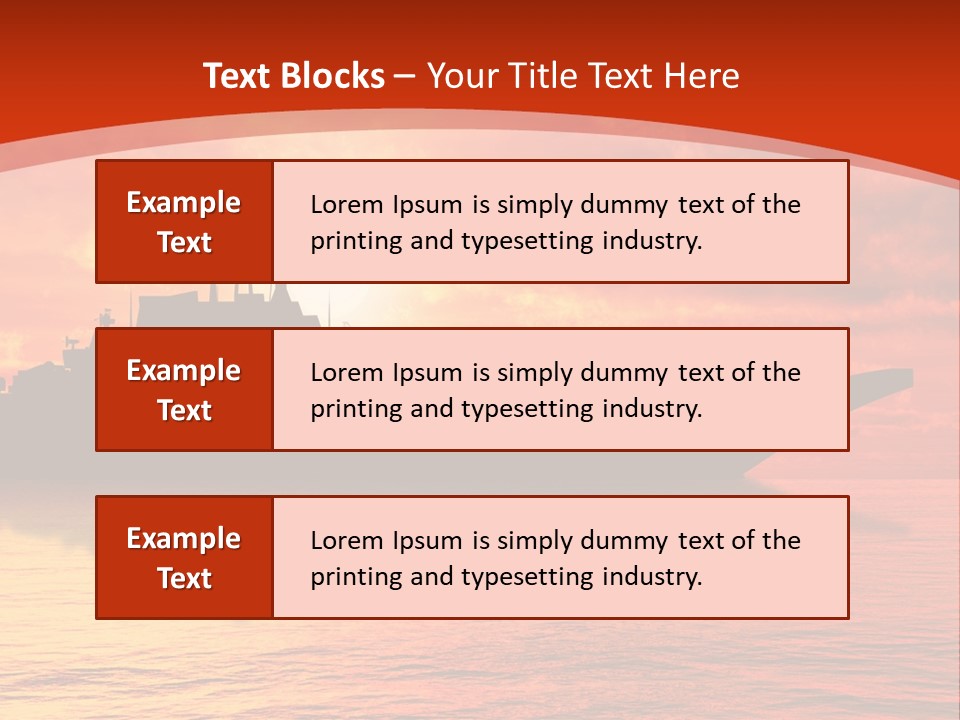 Text Blocks – Your Title Text Here

Example Text

Lorem Ipsum is simply dummy text of the printing and typesetting industry.

Example Text

Lorem Ipsum is simply dummy text of the printing and typesetting industry.

Example Text

Lorem Ipsum is simply dummy text of the printing and typesetting industry.